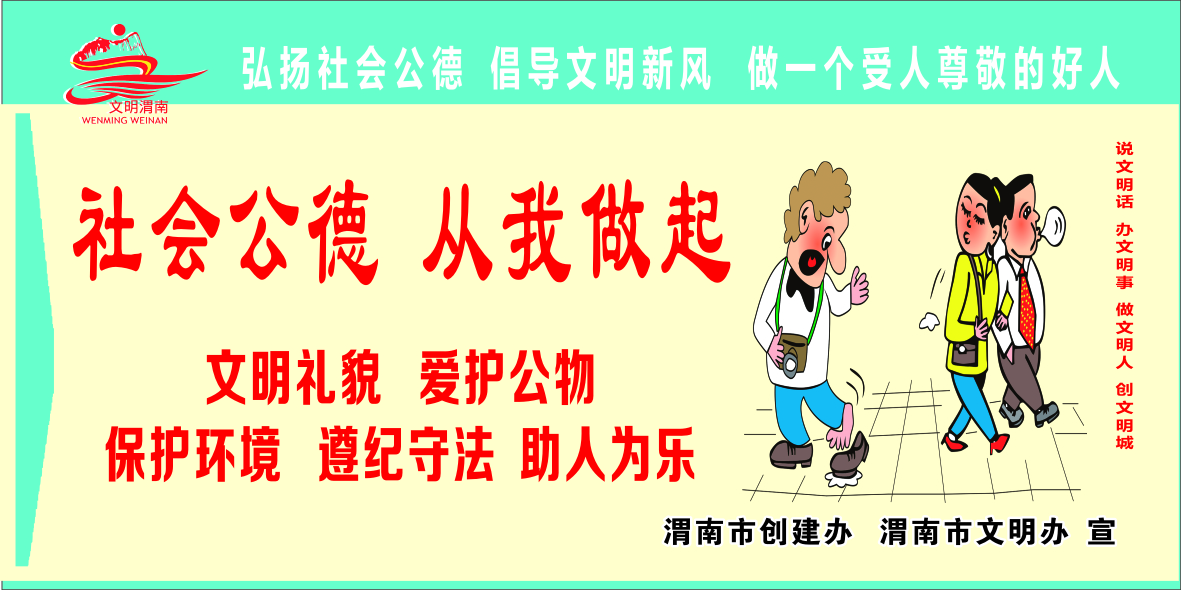 文明渭南
WENMING WEINAN

弘扬社会公德 倡导文明新风 做一个受人尊敬的好人

社会公德 从我做起

文明礼貌 爱护公物
保护环境 遵纪守法 助人为乐

说文明话 办文明事 做文明人 创文明城

渭南市创建办 渭南市文明办 宣